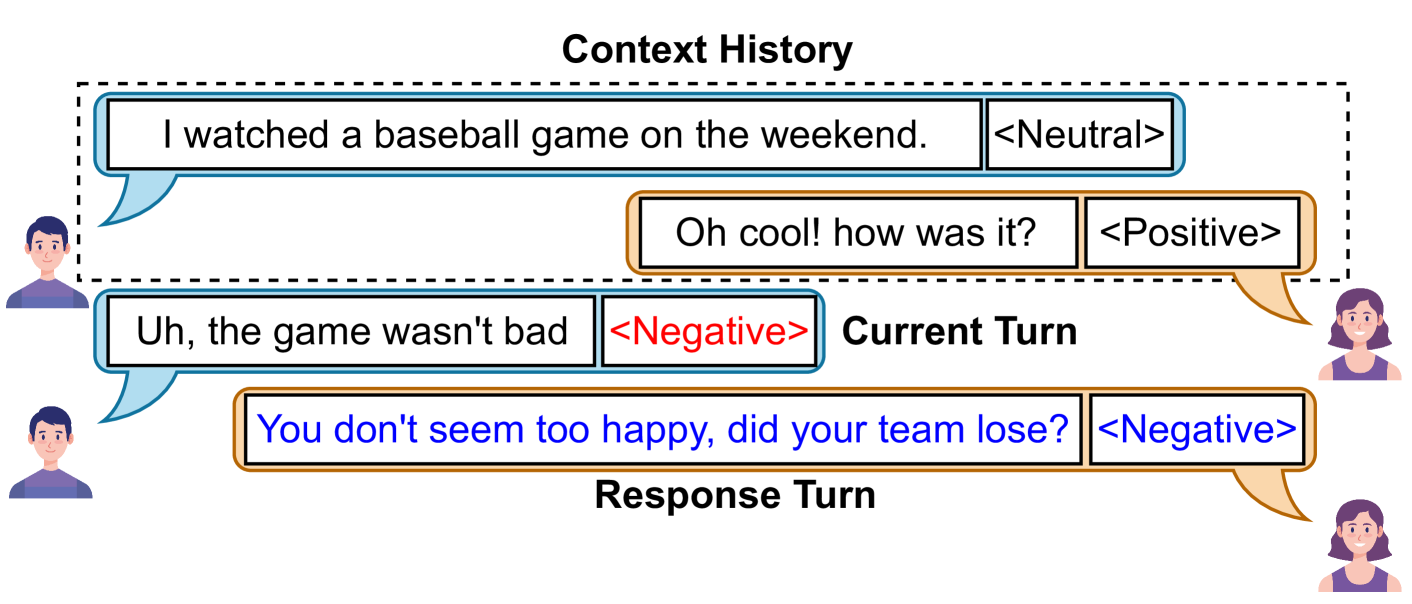 Context History

I watched a baseball game on the weekend. <Neutral>

Oh cool! how was it? <Positive>

Uh, the game wasn't bad <Negative> Current Turn

You don't seem too happy, did your team lose? <Negative>

Response Turn